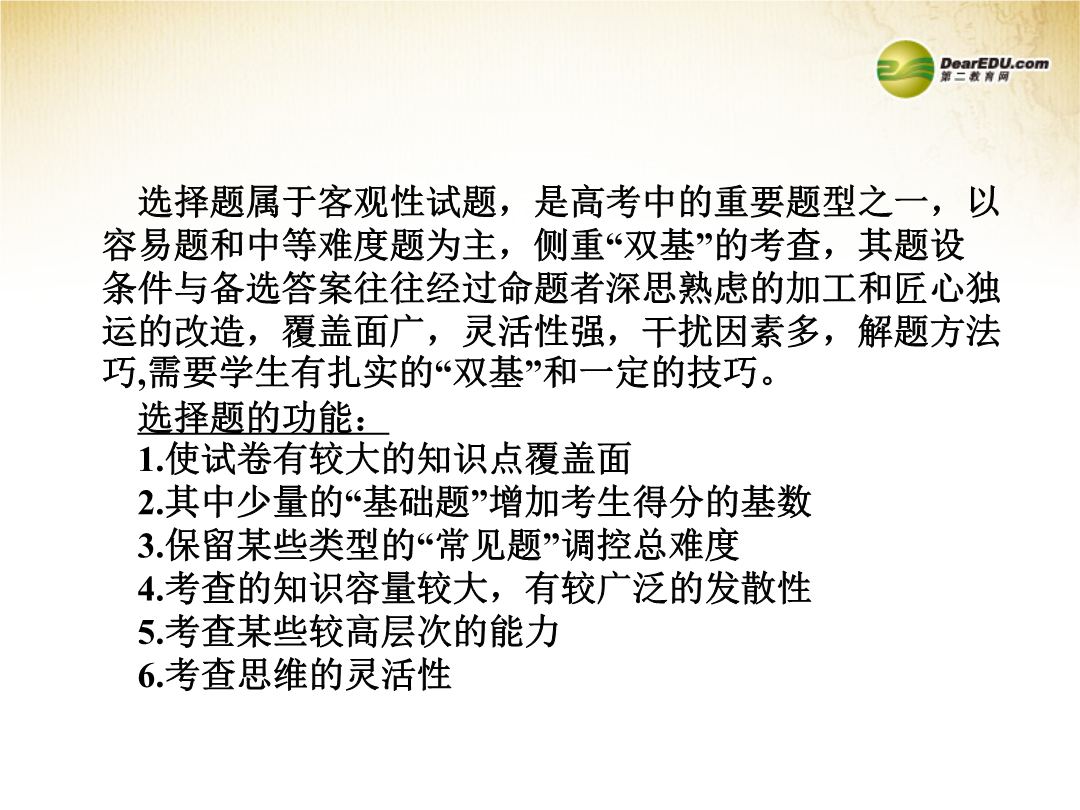 DearEDU.com
第二教育网

选择题属于客观性试题，是高考中的重要题型之一，以容易题和中等难度题为主，侧重“双基”的考查，其题设条件与备选答案往往经过命题者深思熟虑的加工和匠心独运的改造，覆盖面广，灵活性强，干扰因素多，解题方法巧,需要学生有扎实的“双基”和一定的技巧。

选择题的功能：
1.使试卷有较大的知识点覆盖面
2.其中少量的“基础题”增加考生得分的基数
3.保留某些类型的“常见题”调控总难度
4.考查的知识容量较大，有较广泛的发散性
5.考查某些较高层次的能力
6.考查思维的灵活性